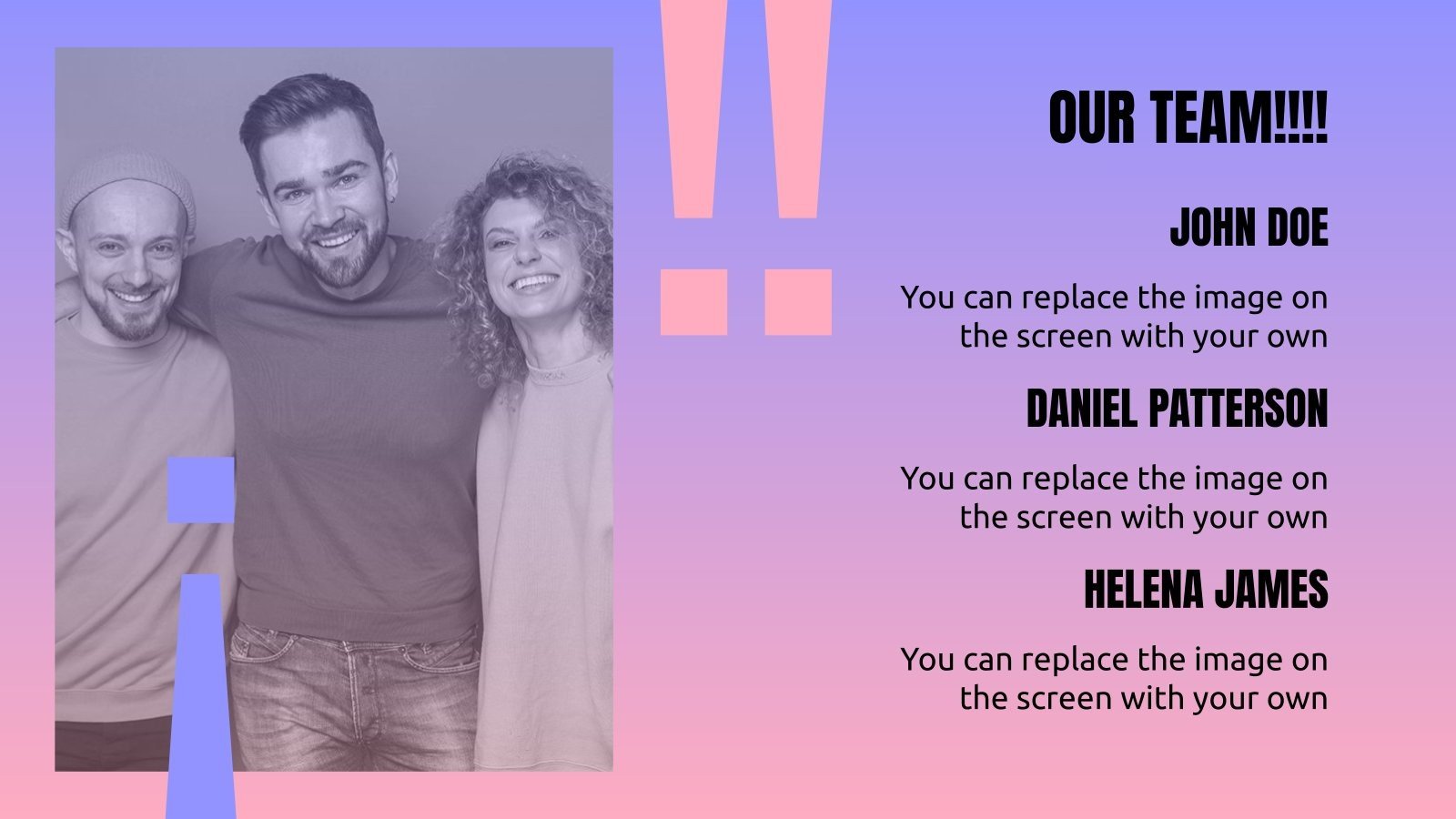 OUR TEAM!!!!

JOHN DOE

You can replace the image on the screen with your own

DANIEL PATTERSON

You can replace the image on the screen with your own

HELENA JAMES

You can replace the image on the screen with your own